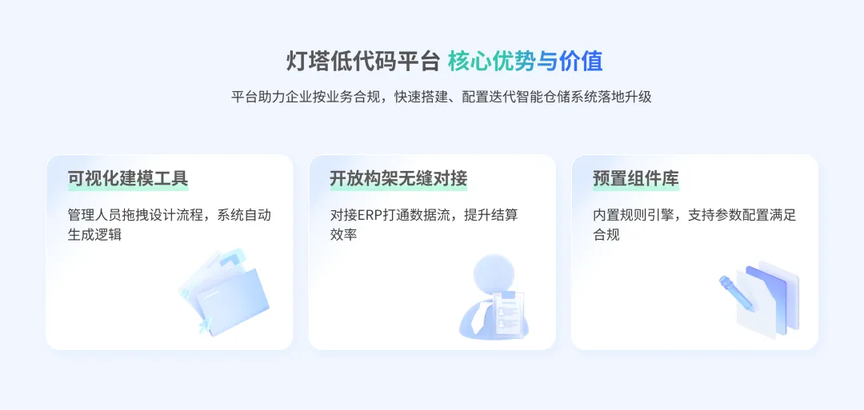 灯塔低代码平台 核心优势与价值

平台助力企业按业务合规，快速搭建、配置迭代智能仓储系统落地升级

可视化建模工具

管理人员拖拽设计流程，系统自动生成逻辑

开放构架无缝对接

对接ERP打通数据流，提升结算效率

预置组件库

内置规则引擎，支持参数配置满足合规